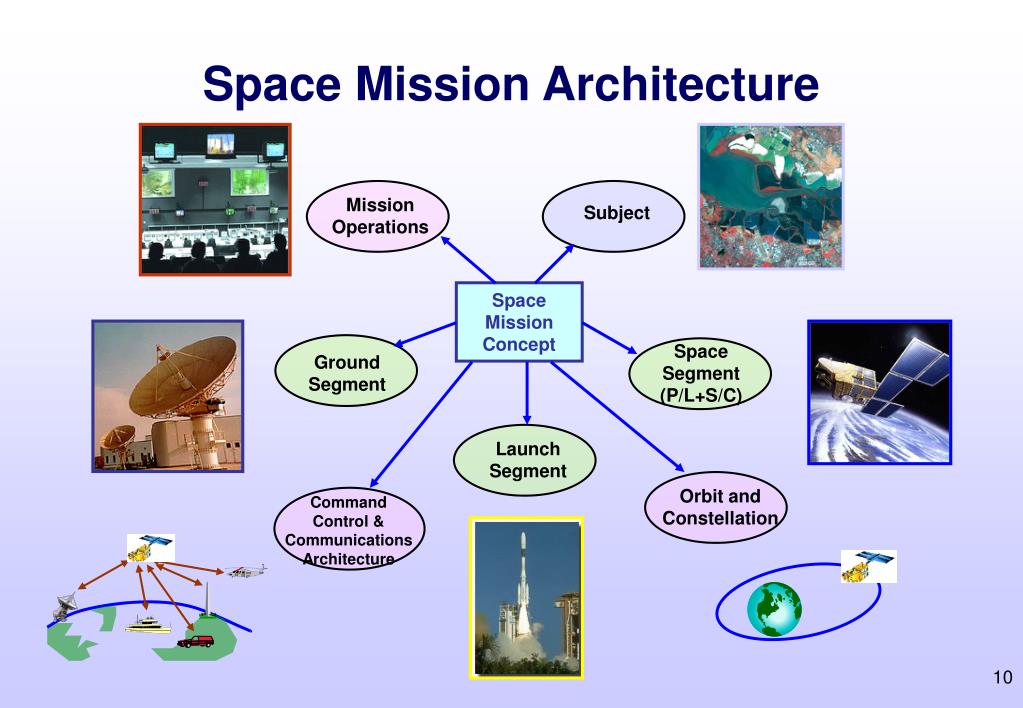 Space Mission Architecture

Mission Operations

Subject

Space Mission Concept

Ground Segment

Space Segment (P/L+S/C)

Launch Segment

Command Control & Communications Architecture

Orbit and Constellation

10